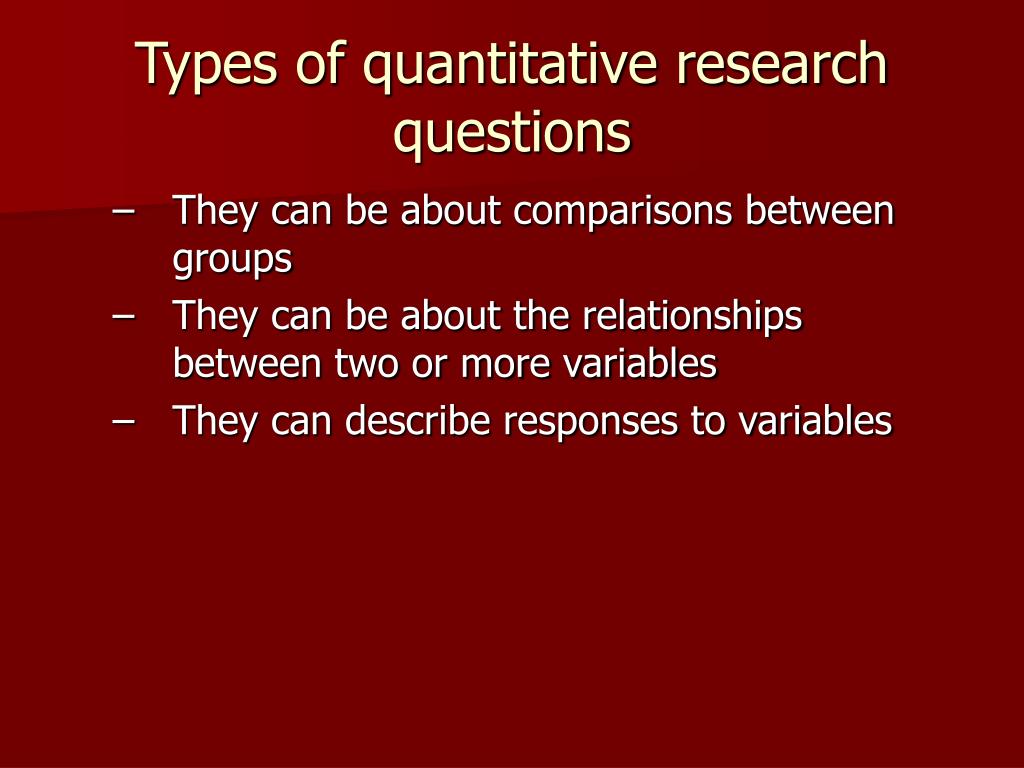 Types of quantitative research questions

– They can be about comparisons between groups
– They can be about the relationships between two or more variables
– They can describe responses to variables